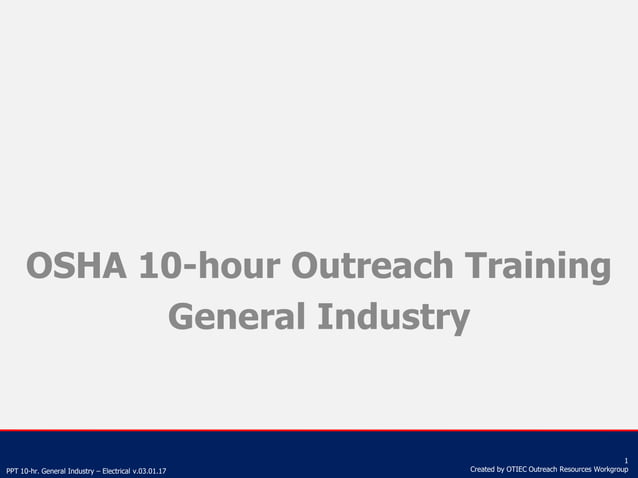 OSHA 10-hour Outreach Training
General Industry

PPT 10-hr. General Industry – Electrical v.03.01.17

1
Created by OTIEC Outreach Resources Workgroup